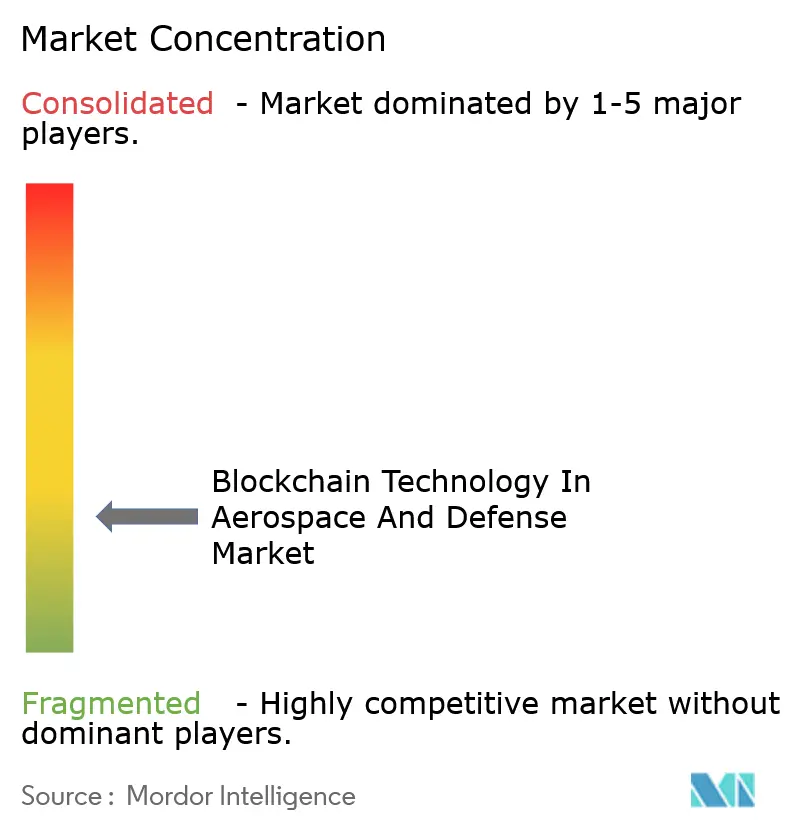 Market Concentration

Consolidated - Market dominated by 1-5 major players.

Blockchain Technology In Aerospace And Defense Market

Fragmented - Highly competitive market without dominant players.

Source : Mordor Intelligence